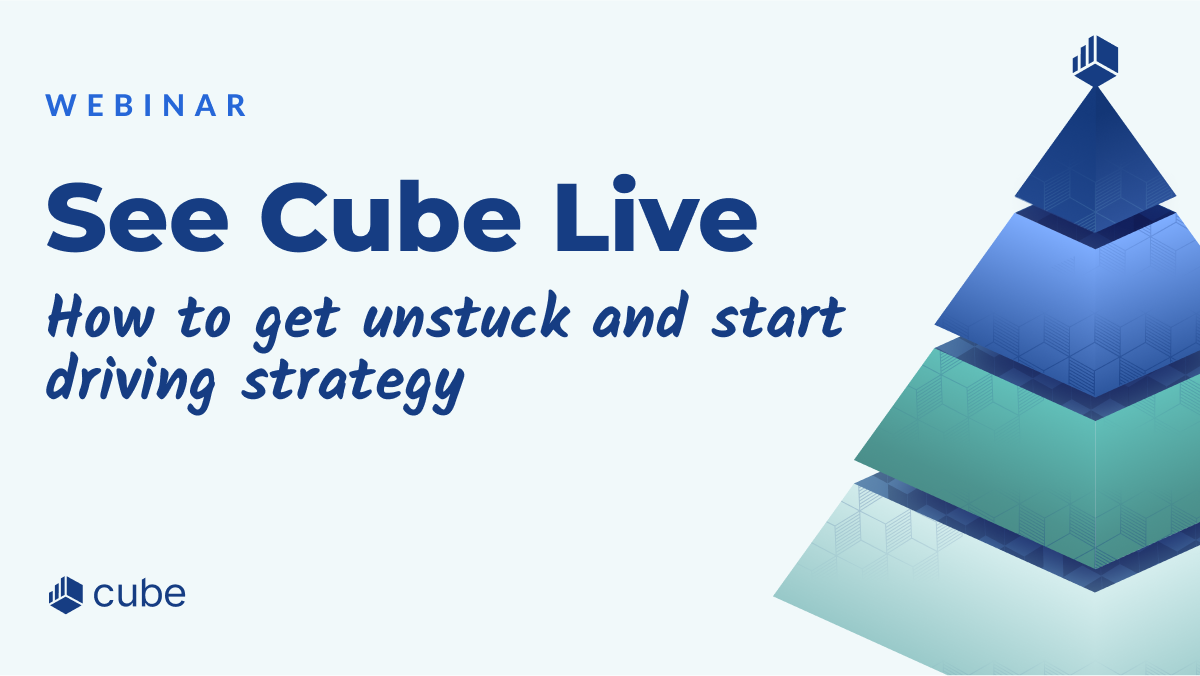 WEBINAR

See Cube Live

How to get unstuck and start driving strategy

cube